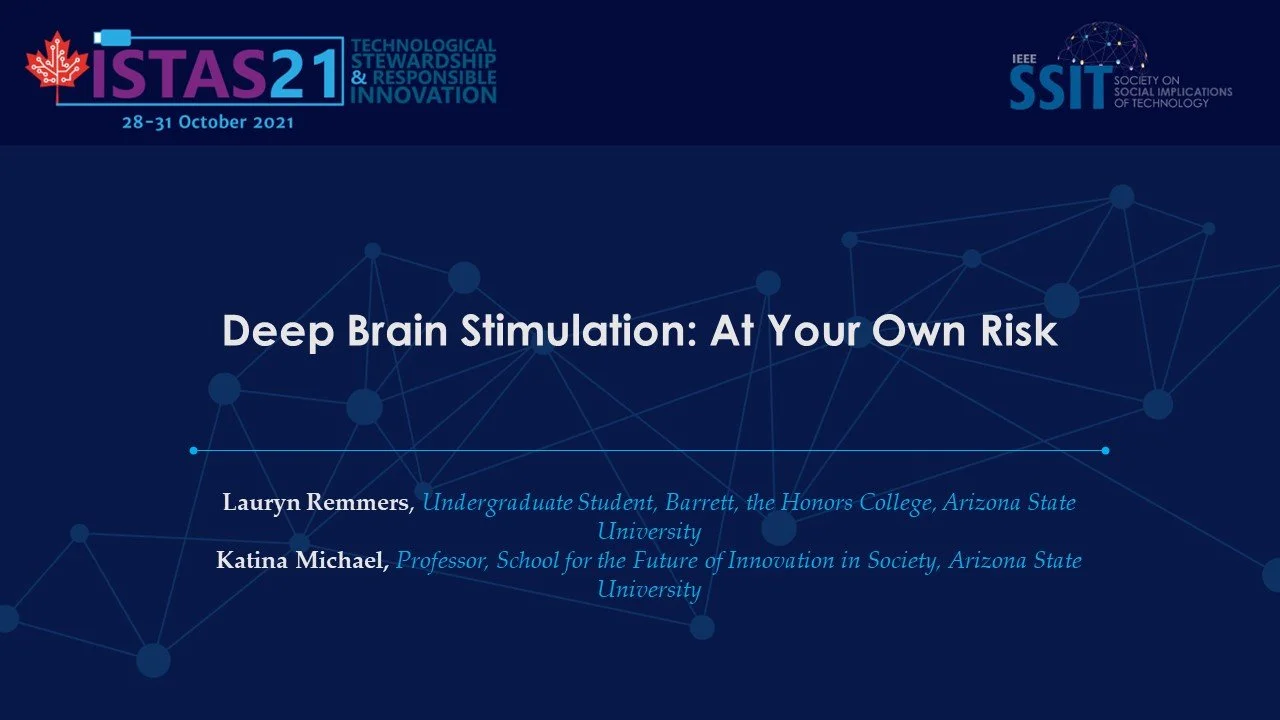 ISTAS21 TECHNOLOGICAL STEWARDSHIP & RESPONSIBLE INNOVATION
28-31 October 2021

IEEE SSIT SOCIETY ON SOCIAL IMPLICATIONS OF TECHNOLOGY

Deep Brain Stimulation: At Your Own Risk

Lauryn Remmers, Undergraduate Student, Barrett, the Honors College, Arizona State University
Katina Michael, Professor, School for the Future of Innovation in Society, Arizona State University